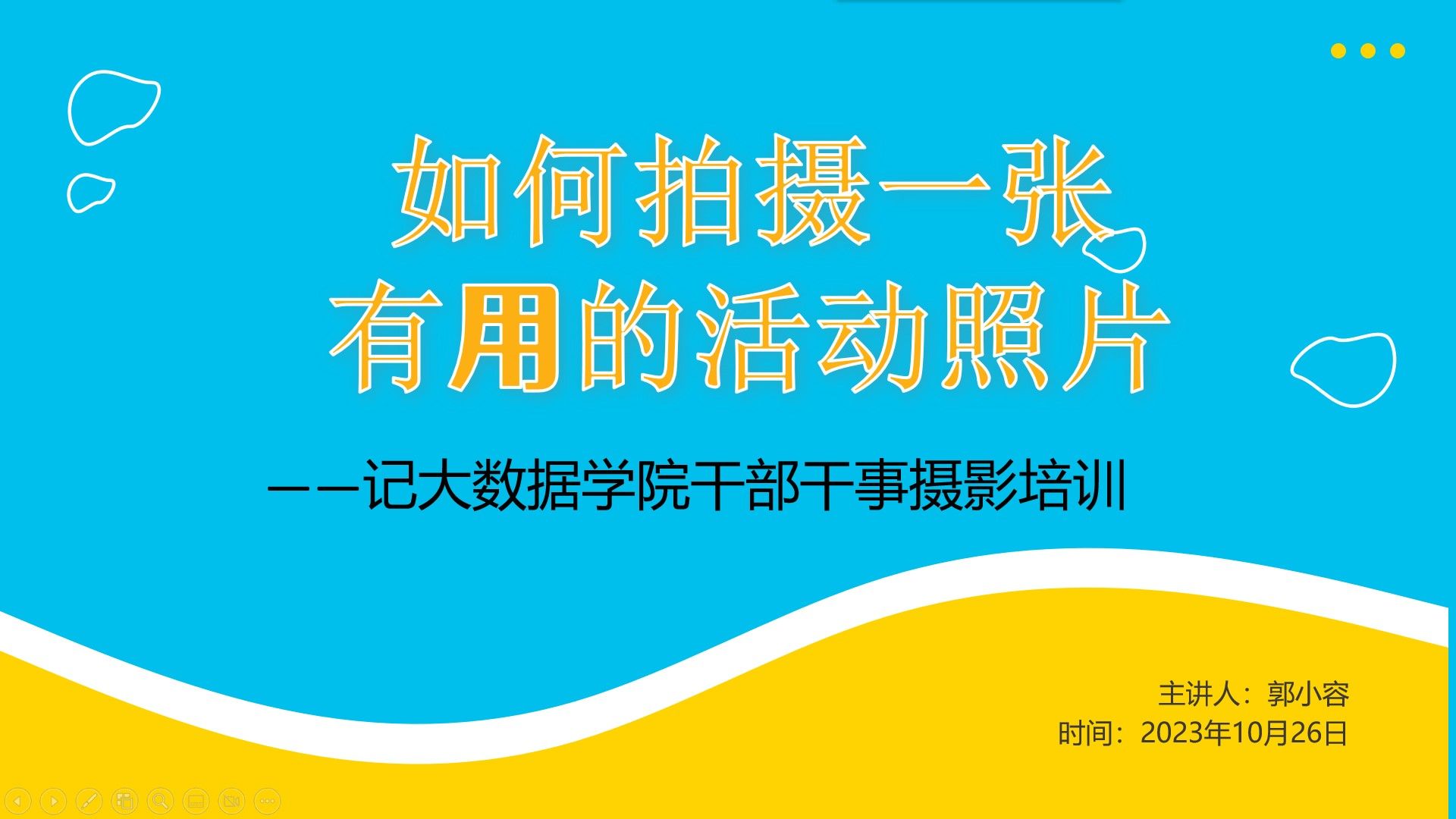 如何拍摄一张
有用的活动照片

——记大数据学院干部干事摄影培训

主讲人：郭小容
时间：2023年10月26日